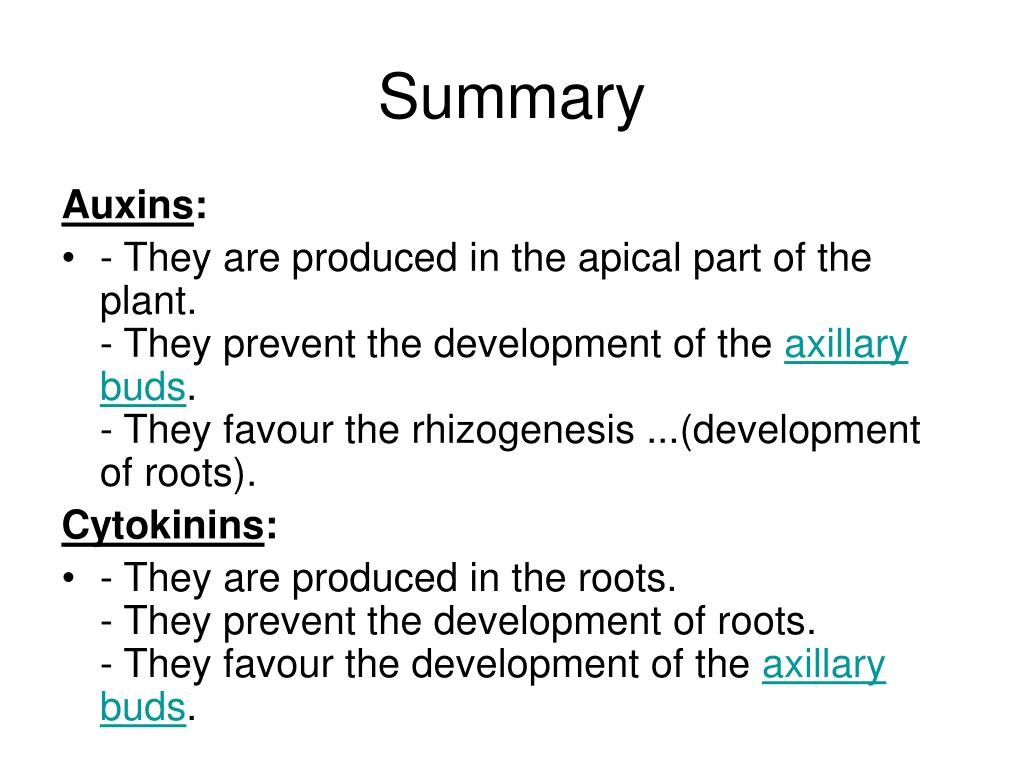 Summary

Auxins:

• - They are produced in the apical part of the plant.
- They prevent the development of the axillary buds.
- They favour the rhizogenesis ...(development of roots).

Cytokinins:

• - They are produced in the roots.
- They prevent the development of roots.
- They favour the development of the axillary buds.